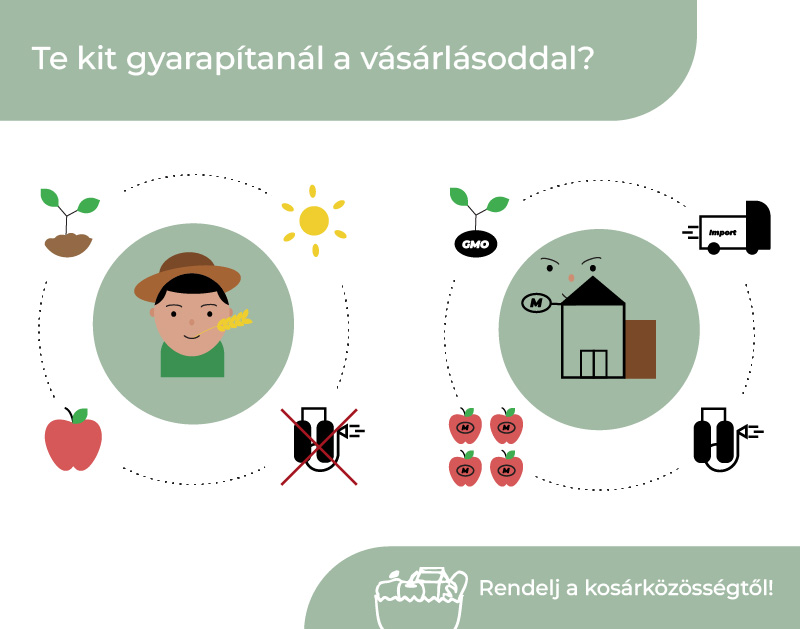 Te kit gyarapítanál a vásárlásoddal?

GMO

Import

M

M M
M M

Rendelj a kosárközösségtől!